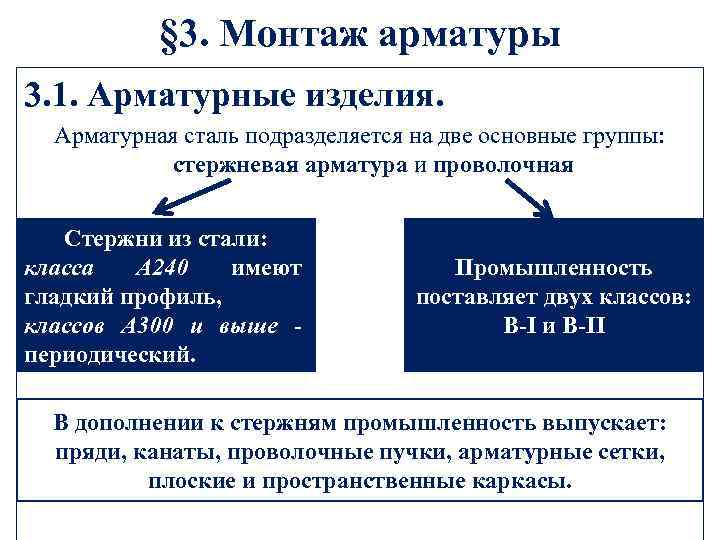 §3. Монтаж арматуры

3.1. Арматурные изделия.

Арматурная сталь подразделяется на две основные группы: стержневая арматура и проволочная

Стержни из стали: класса А240 имеют гладкий профиль, классов А300 и выше - периодический.

Промышленность поставляет двух классов: В-I и В-II

В дополнении к стержням промышленность выпускает: пряди, канаты, проволочные пучки, арматурные сетки, плоские и пространственные каркасы.